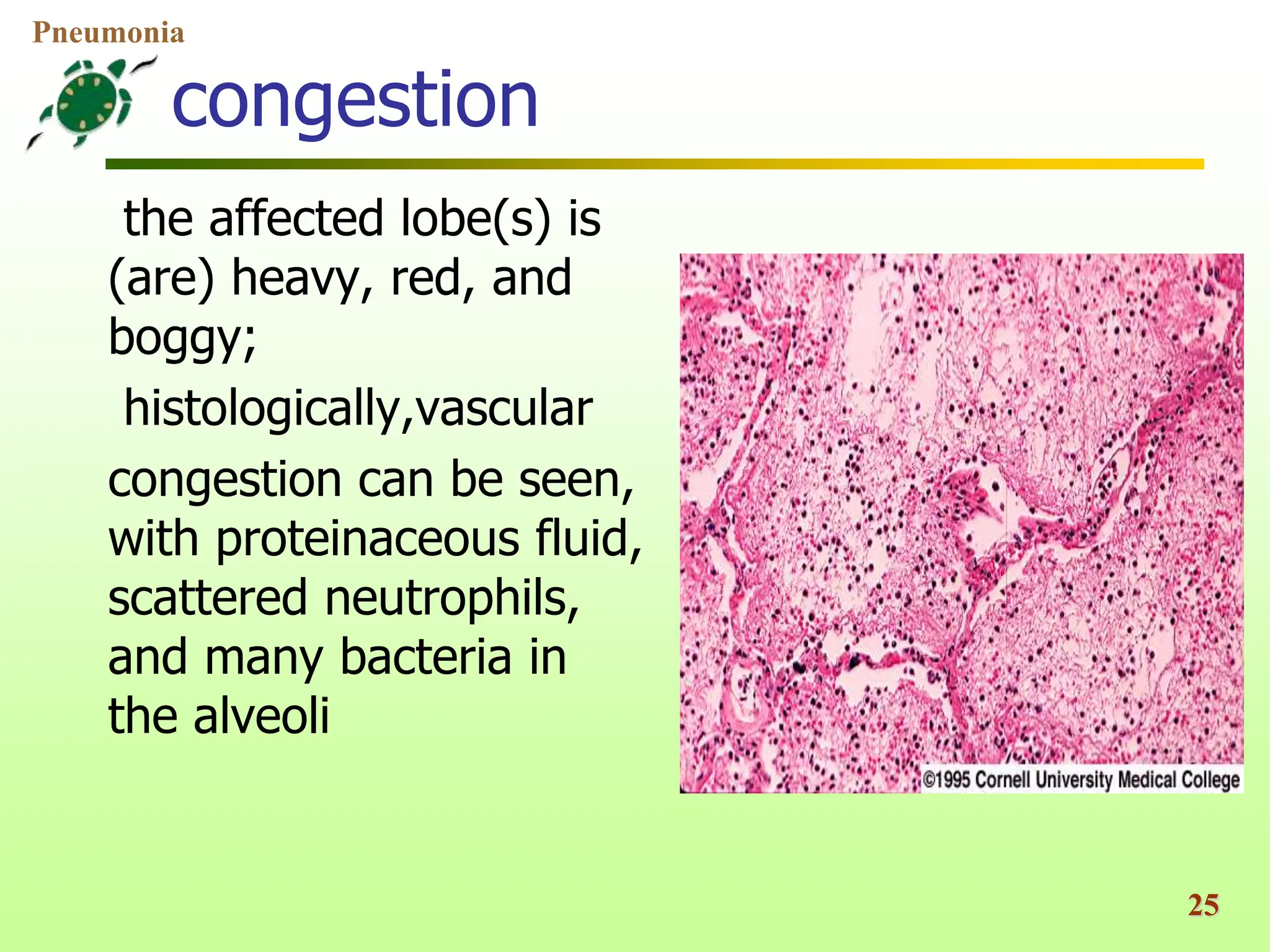 Pneumonia

congestion

the affected lobe(s) is (are) heavy, red, and boggy;

histologically,vascular

congestion can be seen, with proteinaceous fluid, scattered neutrophils, and many bacteria in the alveoli

©1995 Cornell University Medical College

25